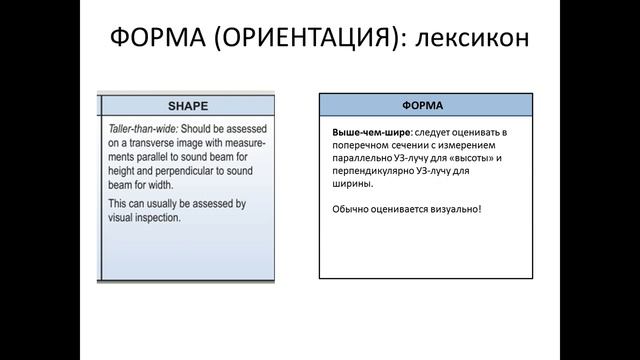 ФОРМА (ОРИЕНТАЦИЯ): лексикон

SHAPE

Taller-than-wide: Should be assessed on a transverse image with measurements parallel to sound beam for height and perpendicular to sound beam for width.

This can usually be assessed by visual inspection.

ФОРМА

Выше-чем-шире: следует оценивать в поперечном сечении с измерением параллельно УЗ-лучу для «высоты» и перпендикулярно УЗ-лучу для ширины.

Обычно оценивается визуально!